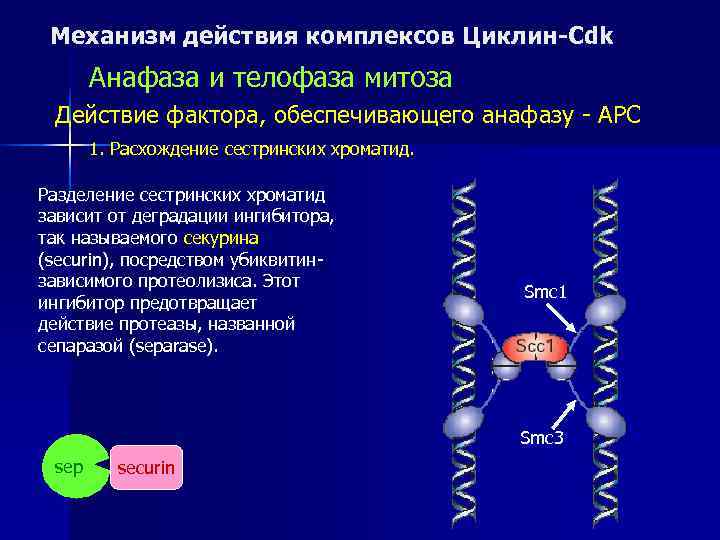 Механизм действия комплексов Циклин-Cdk

Анафаза и телофаза митоза

Действие фактора, обеспечивающего анафазу - APC

1. Расхождение сестринских хроматид.

Разделение сестринских хроматид зависит от деградации ингибитора, так называемого секурина (securin), посредством убиквитин-зависимого протеолизиса. Этот ингибитор предотвращает действие протеазы, названной сепаразой (separase).

Smc1

Scc1

Smc3

sep

securin